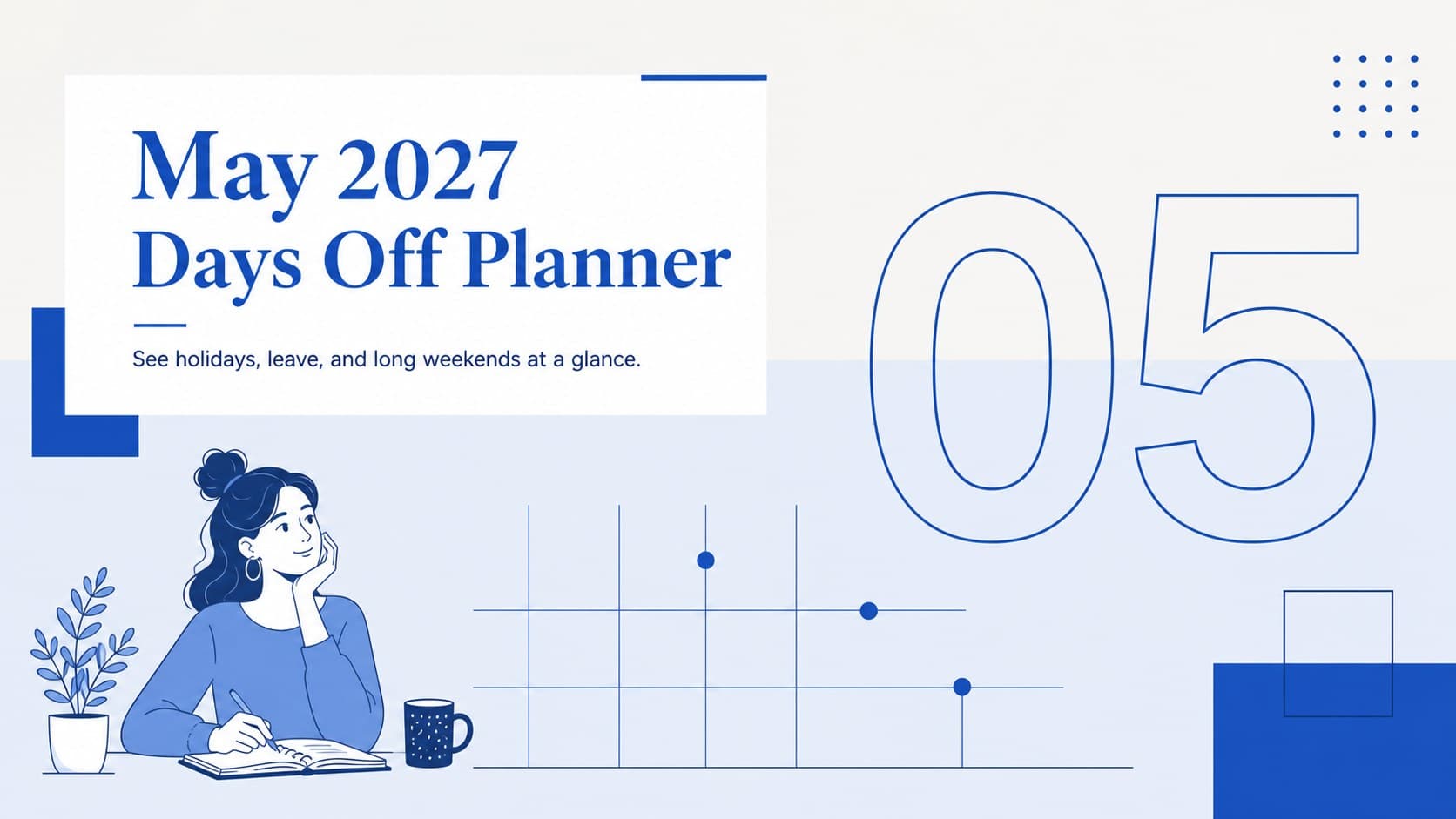 May 2027
Days Off Planner

See holidays, leave, and long weekends at a glance.

05